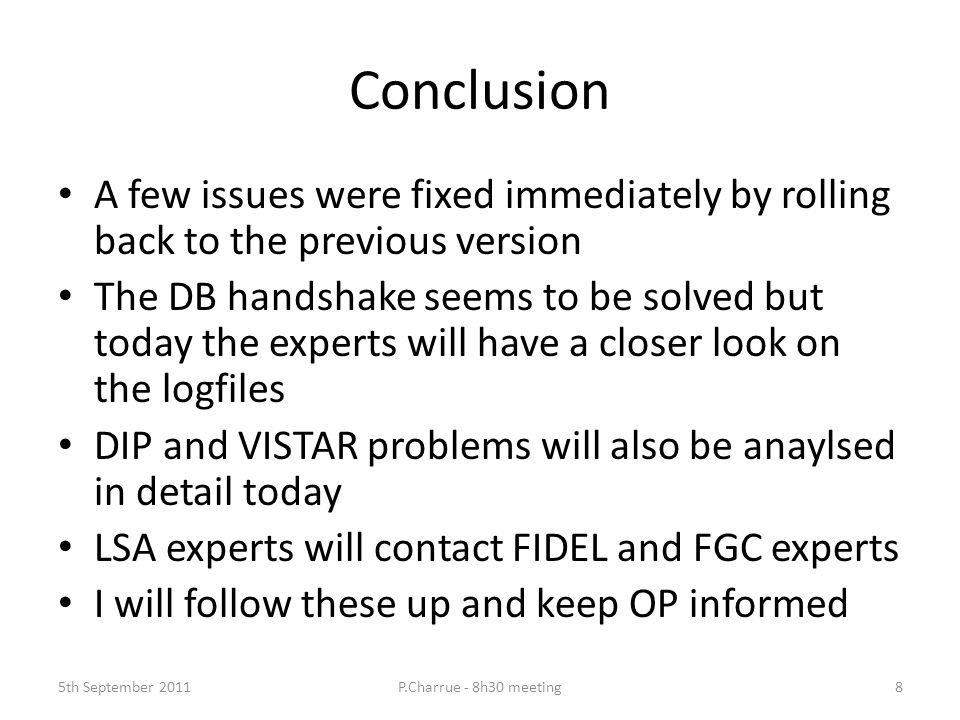 Conclusion

• A few issues were fixed immediately by rolling back to the previous version
• The DB handshake seems to be solved but today the experts will have a closer look on the logfiles
• DIP and VISTAR problems will also be anaylsed in detail today
• LSA experts will contact FIDEL and FGC experts
• I will follow these up and keep OP informed

5th September 2011
P.Charrue - 8h30 meeting
8